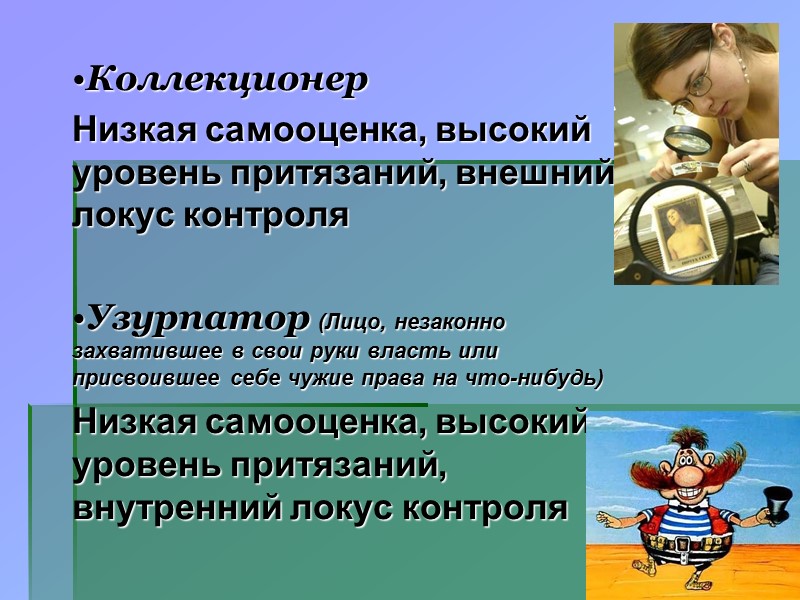 •Коллекционер

Низкая самооценка, высокий уровень притязаний, внешний локус контроля

•Узурпатор (Лицо, незаконно захватившее в свои руки власть или присвоившее себе чужие права на что-нибудь)

Низкая самооценка, высокий уровень притязаний, внутренний локус контроля